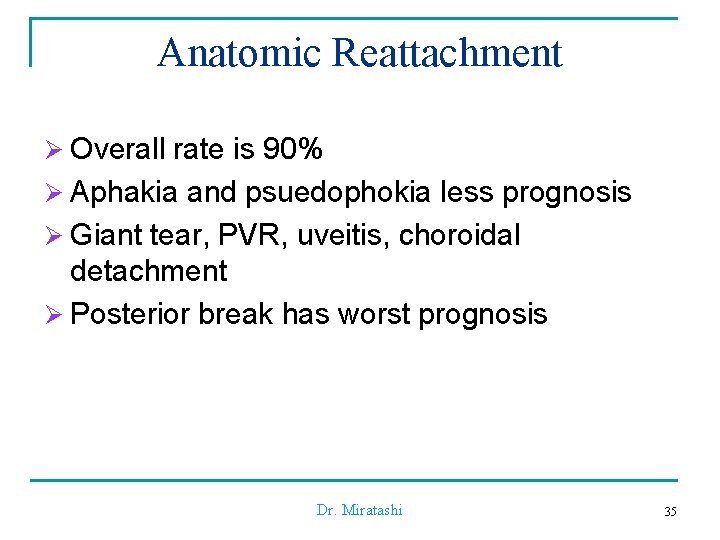 Anatomic Reattachment

➢ Overall rate is 90%
➢ Aphakia and psuedophokia less prognosis
➢ Giant tear, PVR, uveitis, choroidal detachment
➢ Posterior break has worst prognosis

Dr. Miratashi

35